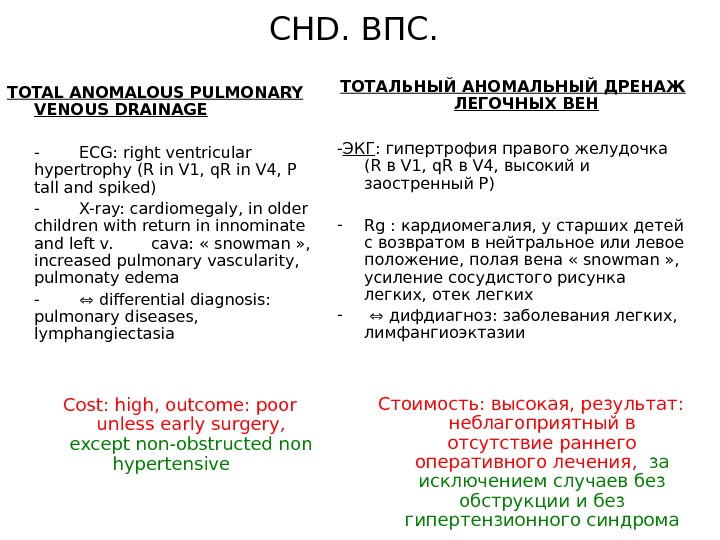 CHD. ВПС.

TOTAL ANOMALOUS PULMONARY VENOUS DRAINAGE

- ECG: right ventricular hypertrophy (R in V1, qR in V4, P tall and spiked)

- X-ray: cardiomegaly, in older children with return in innominate and left v. cava: « snowman », increased pulmonary vascularity, pulmonaty edema

- ⇔ differential diagnosis: pulmonary diseases, lymphangiectasia

Cost: high, outcome: poor unless early surgery, except non-obstructed non hypertensive

ТОТАЛЬНЫЙ АНОМАЛЬНЫЙ ДРЕНАЖ ЛЕГОЧНЫХ ВЕН

-ЭКГ: гипертрофия правого желудочка (R в V1, qR в V4, высокий и заостренный P)

- Rg : кардиомегалия, у старших детей с возвратом в нейтральное или левое положение, полая вена « snowman », усиление сосудистого рисунка легких, отек легких

- ⇔ дифдиагноз: заболевания легких, лимфангиоэктазии

Стоимость: высокая, результат: неблагоприятный в отсутствие раннего оперативного лечения, за исключением случаев без обструкции и без гипертензионного синдрома